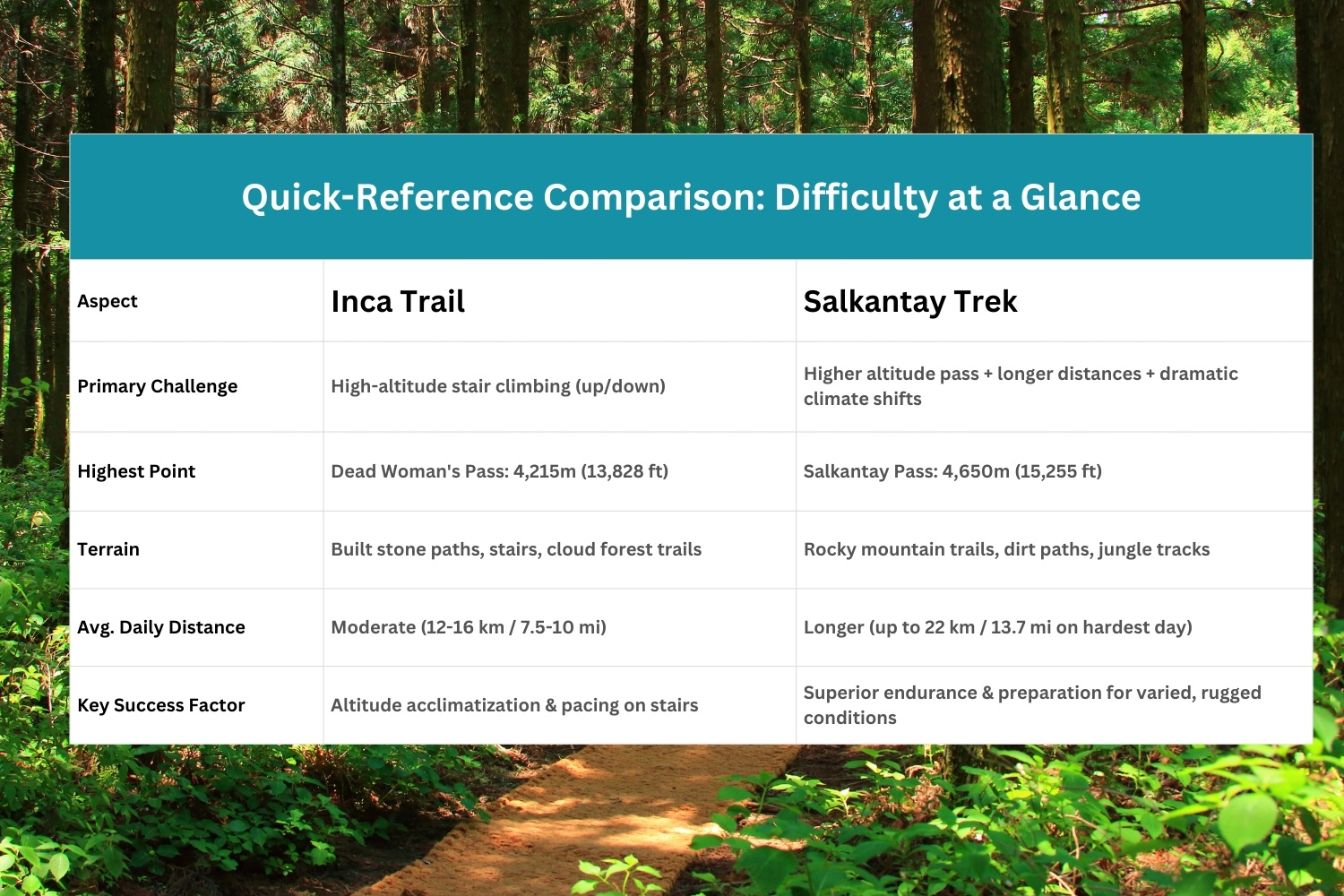 Quick-Reference Comparison: Difficulty at a Glance

| Aspect | Inca Trail | Salkantay Trek |
|---|---|---|
| Primary Challenge | High-altitude stair climbing (up/down) | Higher altitude pass + longer distances + dramatic climate shifts |
| Highest Point | Dead Woman's Pass: 4,215m (13,828 ft) | Salkantay Pass: 4,650m (15,255 ft) |
| Terrain | Built stone paths, stairs, cloud forest trails | Rocky mountain trails, dirt paths, jungle tracks |
| Avg. Daily Distance | Moderate (12-16 km / 7.5-10 mi) | Longer (up to 22 km / 13.7 mi on hardest day) |
| Key Success Factor | Altitude acclimatization & pacing on stairs | Superior endurance & preparation for varied, rugged conditions |